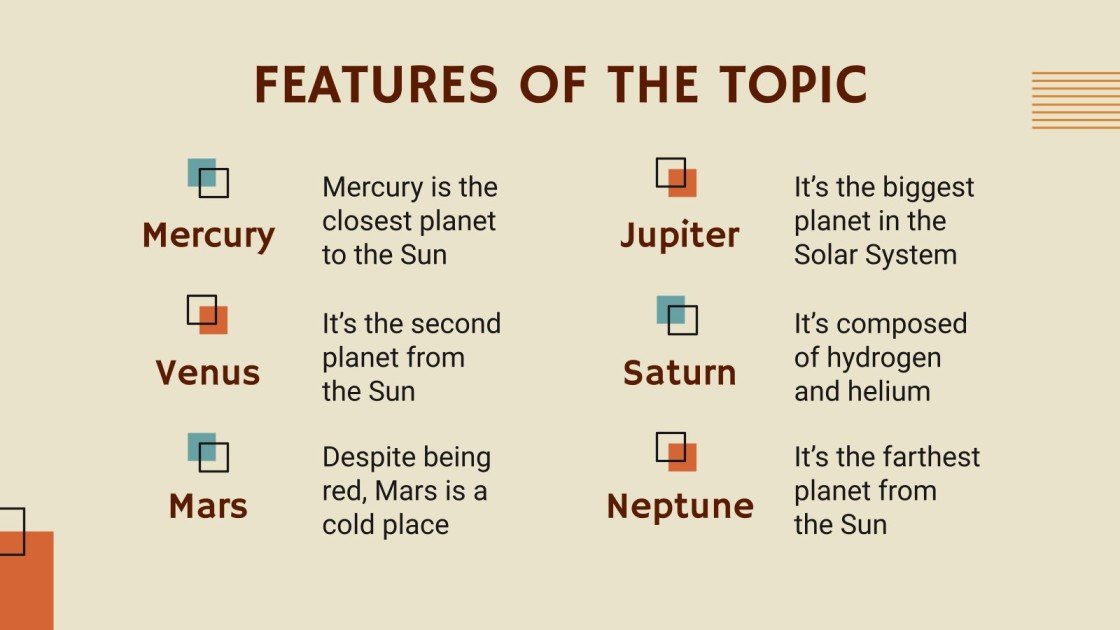 FEATURES OF THE TOPIC

Mercury

Mercury is the closest planet to the Sun

Venus

It's the second planet from the Sun

Mars

Despite being red, Mars is a cold place

Jupiter

It's the biggest planet in the Solar System

Saturn

It's composed of hydrogen and helium

Neptune

It's the farthest planet from the Sun